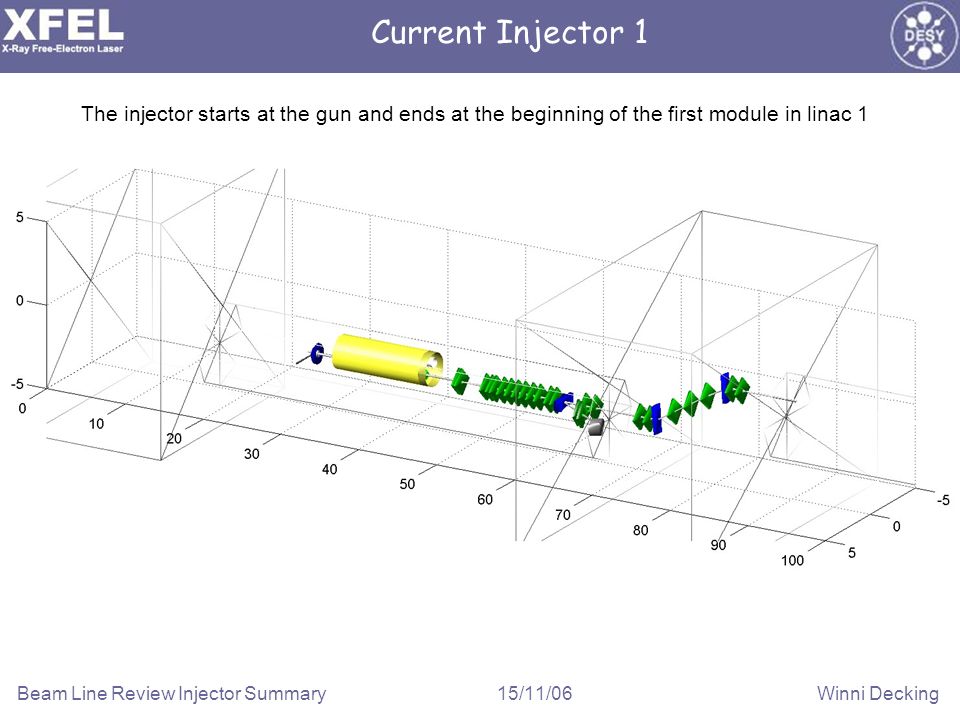 XFEL
X-Ray Free-Electron Laser

Current Injector 1

DESY

The injector starts at the gun and ends at the beginning of the first module in linac 1

5
0
-5
0
10
20
30
40
50
60
70
80
90
100
-5
0
5

Beam Line Review Injector Summary 15/11/06 Winni Decking